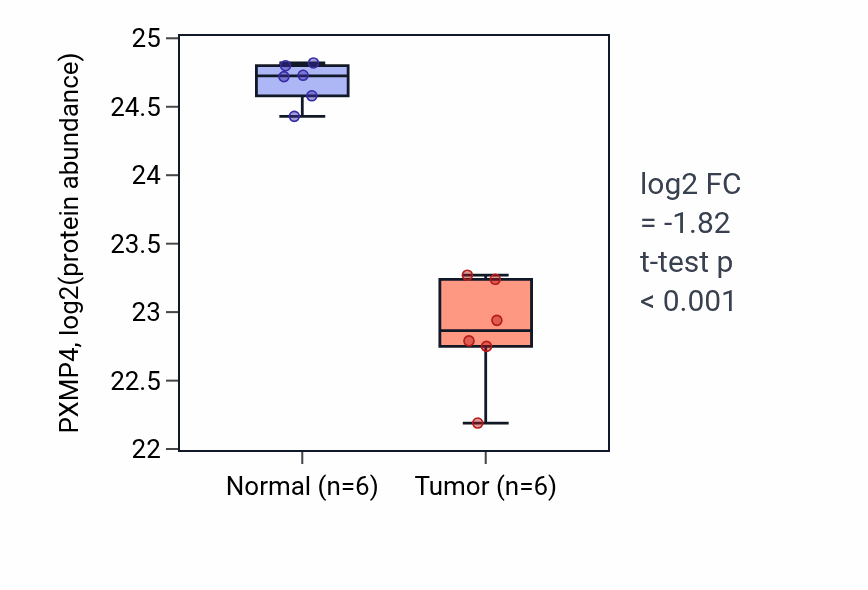 PXMP4, log2(protein abundance)

25
24.5
24
23.5
23
22.5
22

Normal (n=6)
Tumor (n=6)

log2 FC
= -1.82
t-test p
< 0.001